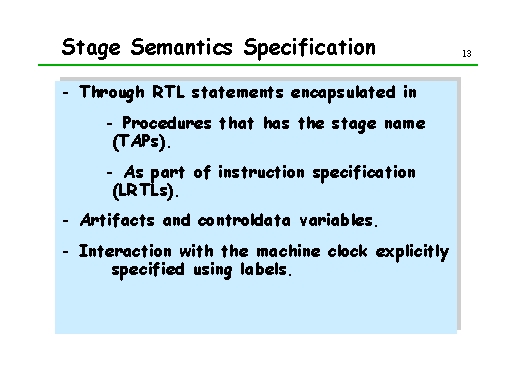 Stage Semantics Specification

13

- Through RTL statements encapsulated in

- Procedures that has the stage name (TAPs).

- As part of instruction specification (LRTLs).

- Artifacts and controldata variables.

- Interaction with the machine clock explicitly specified using labels.